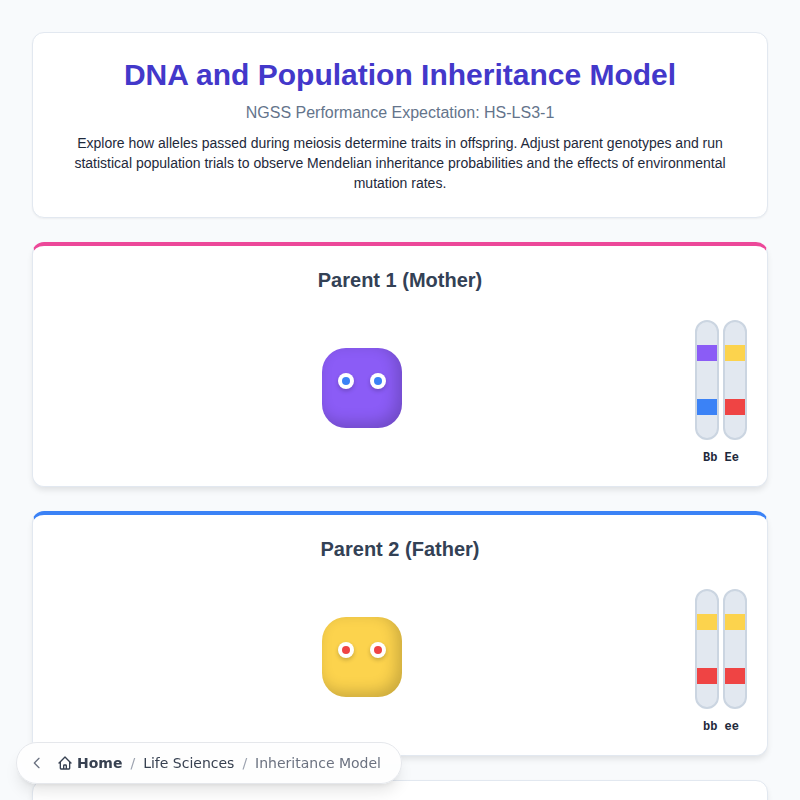 DNA and Population Inheritance Model

NGSS Performance Expectation: HS-LS3-1

Explore how alleles passed during meiosis determine traits in offspring. Adjust parent genotypes and run statistical population trials to observe Mendelian inheritance probabilities and the effects of environmental mutation rates.

Parent 1 (Mother)

Bb Ee

Parent 2 (Father)

bb ee

Home / Life Sciences / Inheritance Model